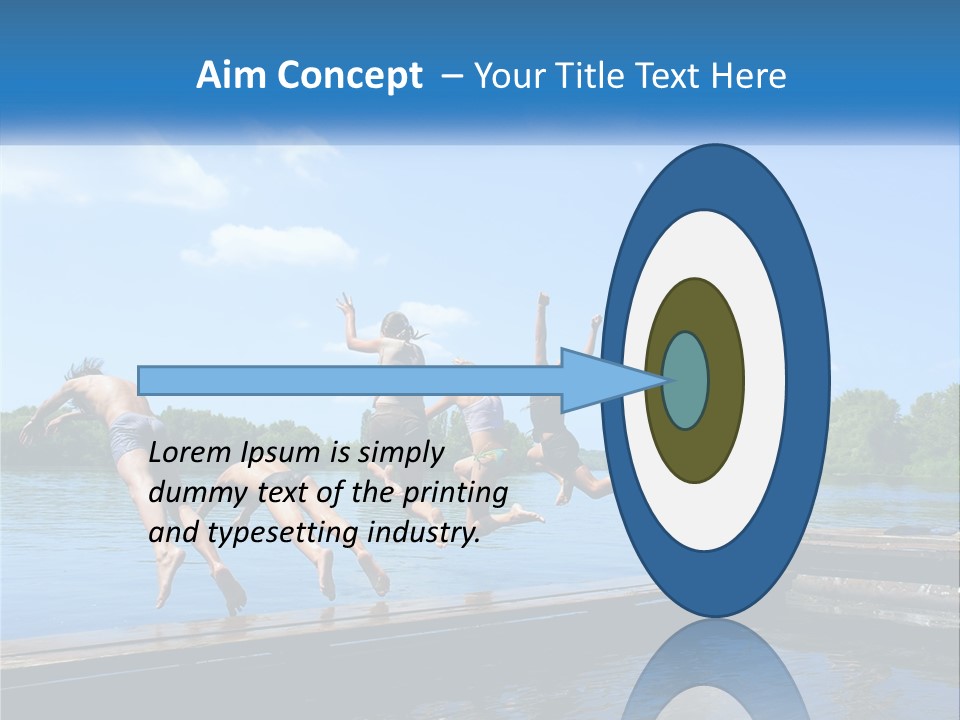 Aim Concept – Your Title Text Here

Lorem Ipsum is simply dummy text of the printing and typesetting industry.